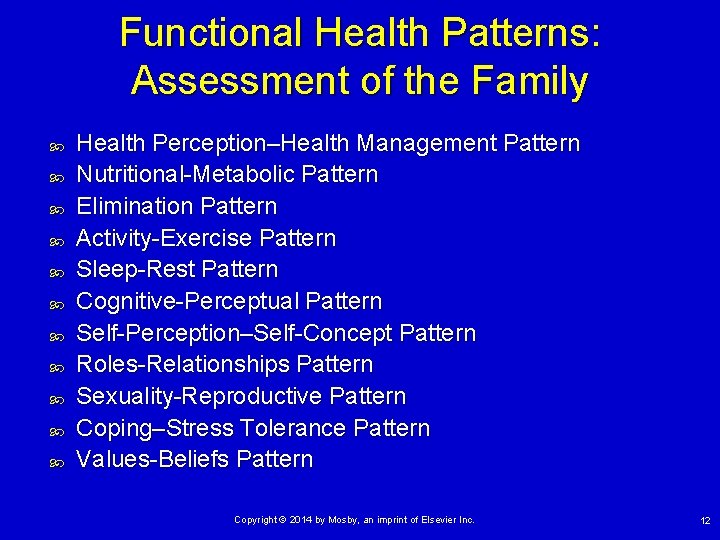 Functional Health Patterns: Assessment of the Family

Health Perception–Health Management Pattern
Nutritional-Metabolic Pattern
Elimination Pattern
Activity-Exercise Pattern
Sleep-Rest Pattern
Cognitive-Perceptual Pattern
Self-Perception–Self-Concept Pattern
Roles-Relationships Pattern
Sexuality-Reproductive Pattern
Coping–Stress Tolerance Pattern
Values-Beliefs Pattern

Copyright © 2014 by Mosby, an imprint of Elsevier Inc.

12